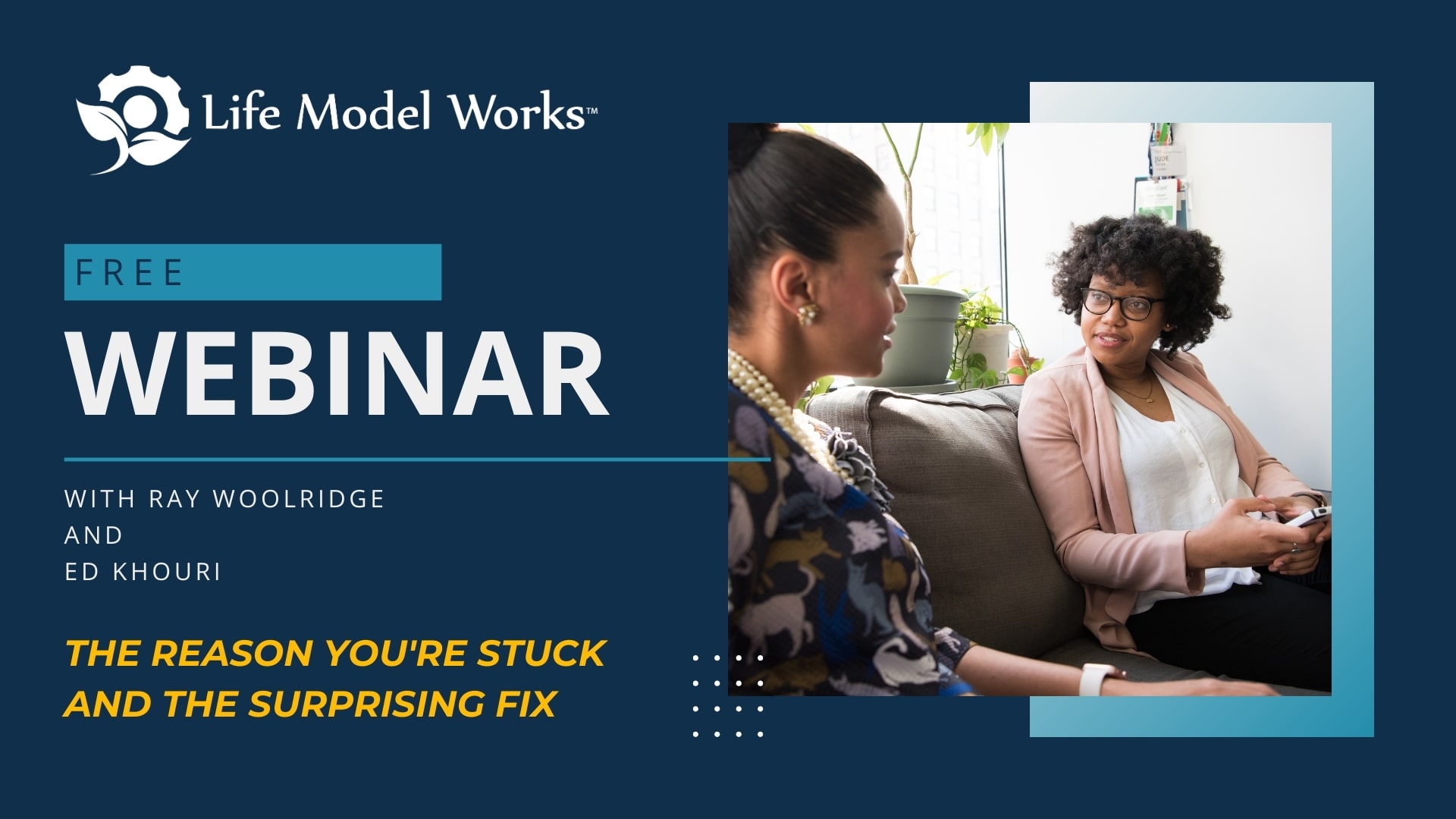 Life Model Works™

FREE

WEBINAR

WITH RAY WOOLRIDGE
AND
ED KHOURI

THE REASON YOU'RE STUCK AND THE SURPRISING FIX